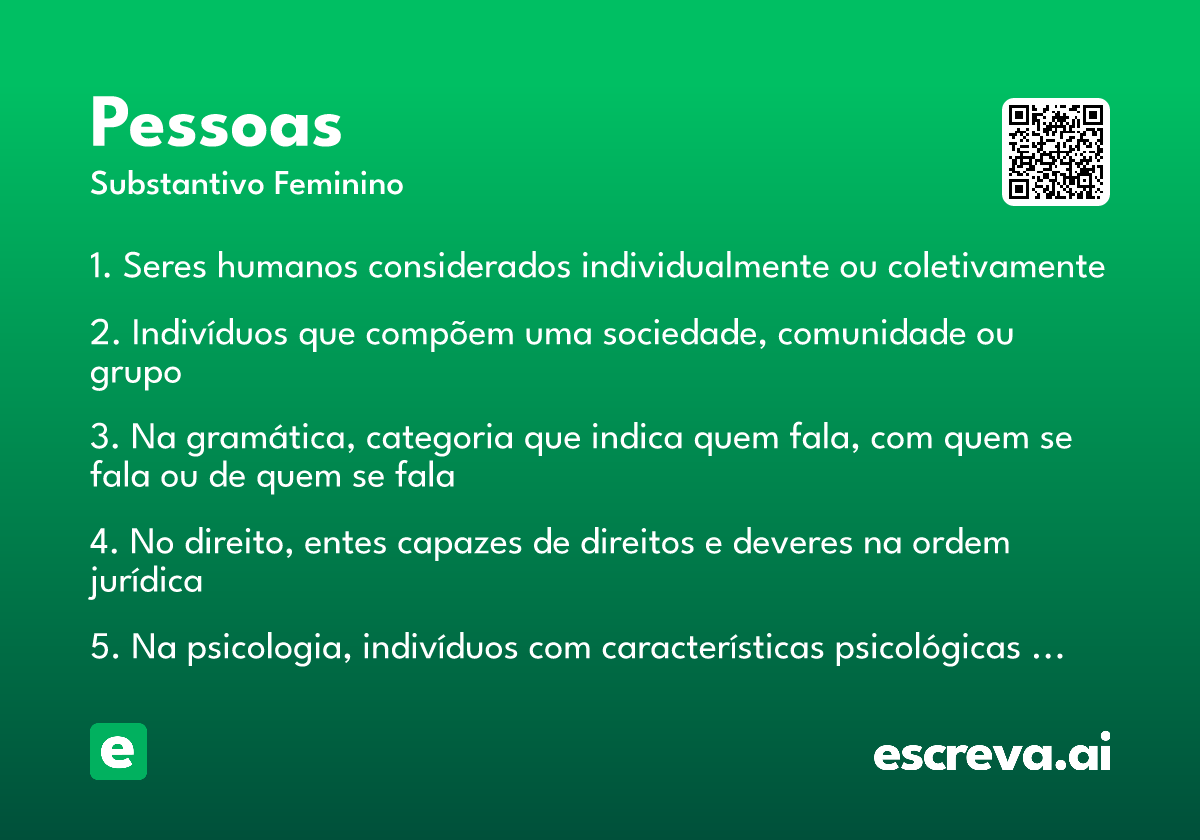 Pessoas
Substantivo Feminino

1. Seres humanos considerados individualmente ou coletivamente

2. Indivíduos que compõem uma sociedade, comunidade ou grupo

3. Na gramática, categoria que indica quem fala, com quem se fala ou de quem se fala

4. No direito, entes capazes de direitos e deveres na ordem jurídica

5. Na psicologia, indivíduos com características psicológicas ...

e

escreva.ai